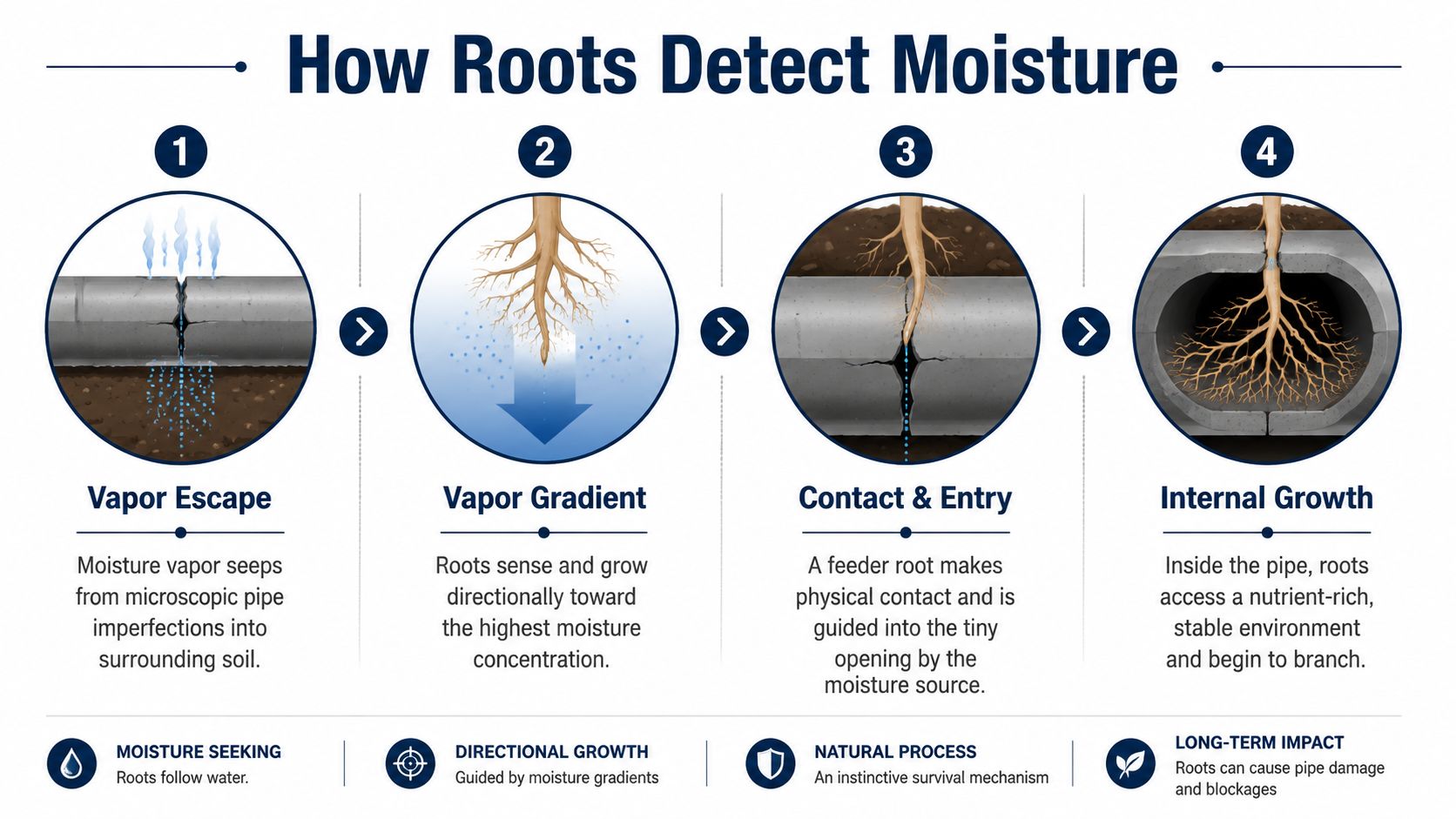 How Roots Detect Moisture

1

Vapor Escape

Moisture vapor seeps from microscopic pipe imperfections into surrounding soil.

2

Vapor Gradient

Roots sense and grow directionally toward the highest moisture concentration.

3

Contact & Entry

A feeder root makes physical contact and is guided into the tiny opening by the moisture source.

4

Internal Growth

Inside the pipe, roots access a nutrient-rich, stable environment and begin to branch.

MOISTURE SEEKING
Roots follow water.

DIRECTIONAL GROWTH
Guided by moisture gradients

NATURAL PROCESS
An instinctive survival mechanism

LONG-TERM IMPACT
Roots can cause pipe damage and blockages